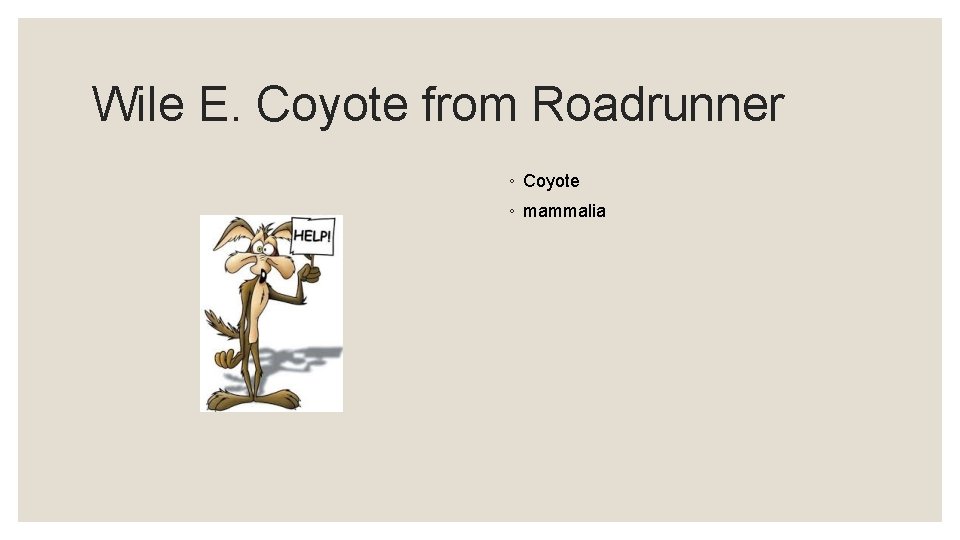 Wile E. Coyote from Roadrunner

◦ Coyote
◦ mammalia

HELP!